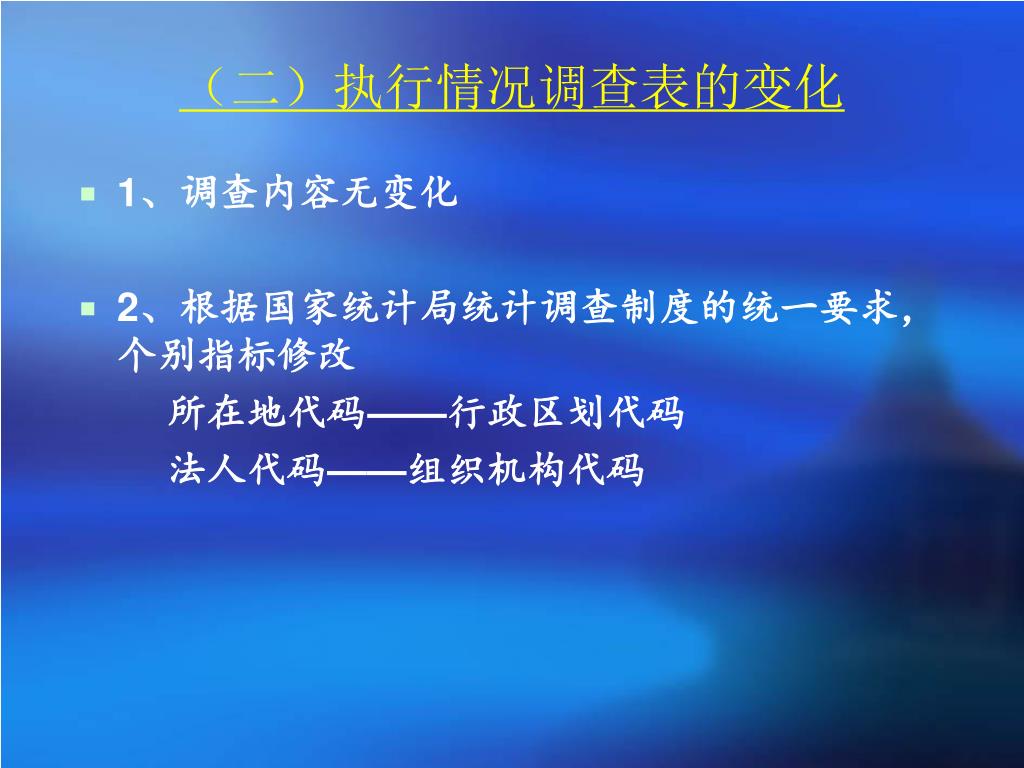 （二）执行情况调查表的变化

1、调查内容无变化

2、根据国家统计局统计调查制度的统一要求，个别指标修改

所在地代码——行政区划代码

法人代码——组织机构代码